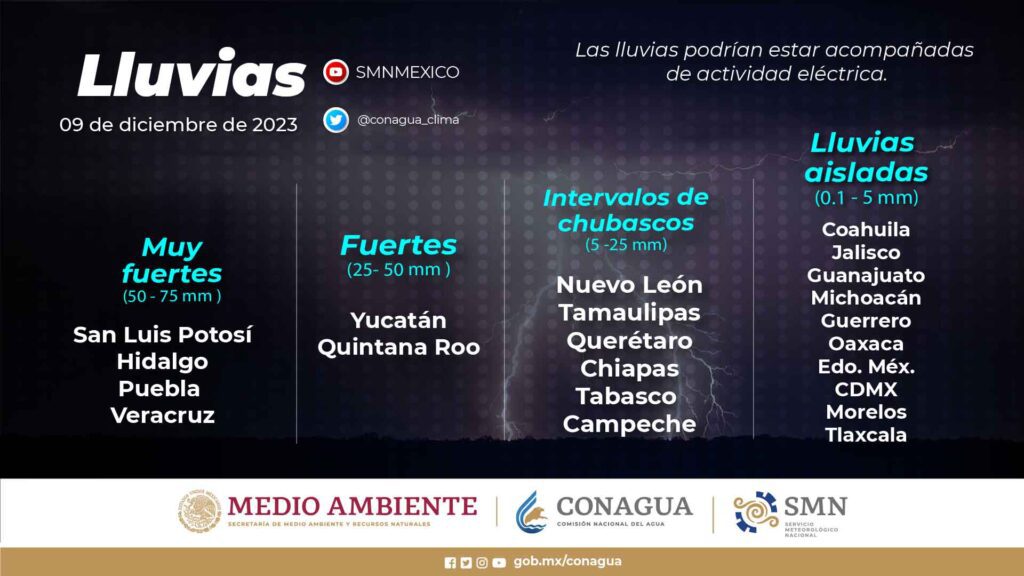 Lluvias
09 de diciembre de 2023

SMNMEXICO
@conagua_clima

Las lluvias podrían estar acompañadas de actividad eléctrica.

Muy fuertes
(50 - 75 mm )
San Luis Potosí
Hidalgo
Puebla
Veracruz

Fuertes
(25- 50 mm )
Yucatán
Quintana Roo

Intervalos de chubascos
(5 -25 mm)
Nuevo León
Tamaulipas
Querétaro
Chiapas
Tabasco
Campeche

Lluvias aisladas
(0.1 - 5 mm)
Coahuila
Jalisco
Guanajuato
Michoacán
Guerrero
Oaxaca
Edo. Méx.
CDMX
Morelos
Tlaxcala

MEDIO AMBIENTE
SECRETARÍA DE MEDIO AMBIENTE Y RECURSOS NATURALES
CONAGUA
COMISIÓN NACIONAL DEL AGUA
SMN
SERVICIO METEOROLÓGICO NACIONAL

gob.mx/conagua